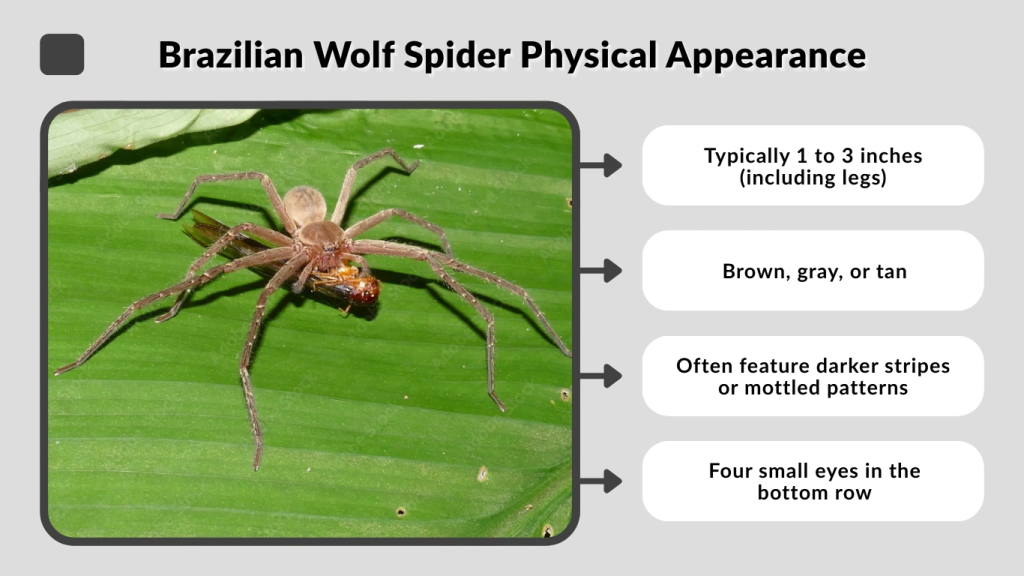 Brazilian Wolf Spider Physical Appearance

Typically 1 to 3 inches (including legs)

Brown, gray, or tan

Often feature darker stripes or mottled patterns

Four small eyes in the bottom row